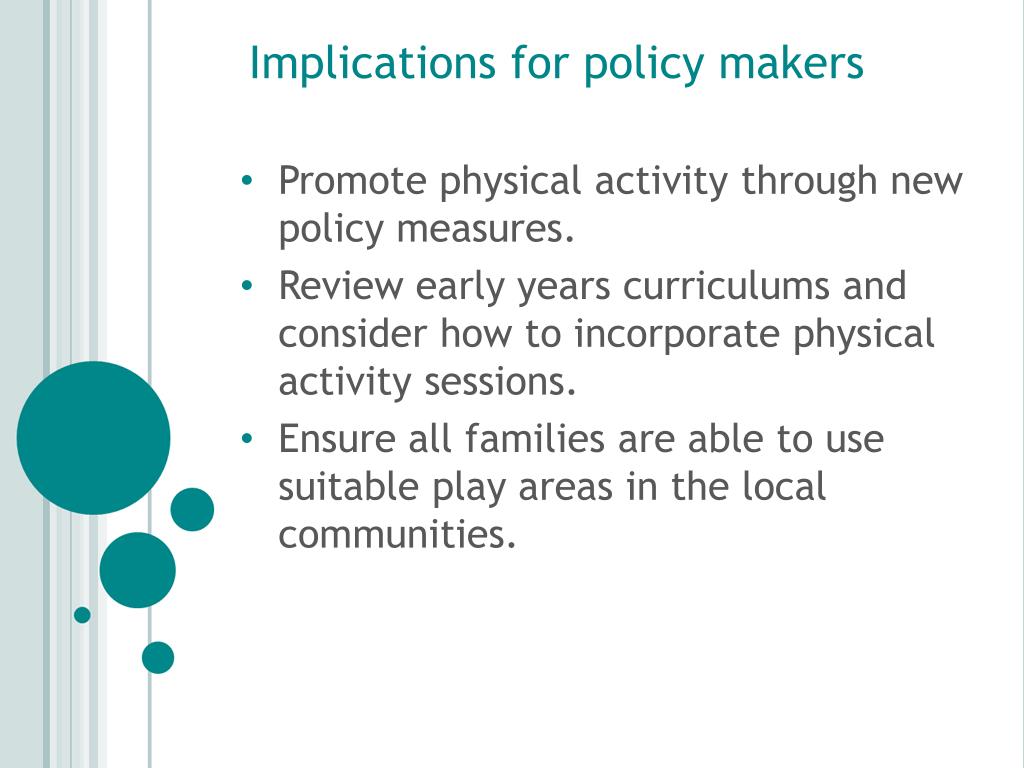 Implications for policy makers

• Promote physical activity through new policy measures.
• Review early years curriculums and consider how to incorporate physical activity sessions.
• Ensure all families are able to use suitable play areas in the local communities.